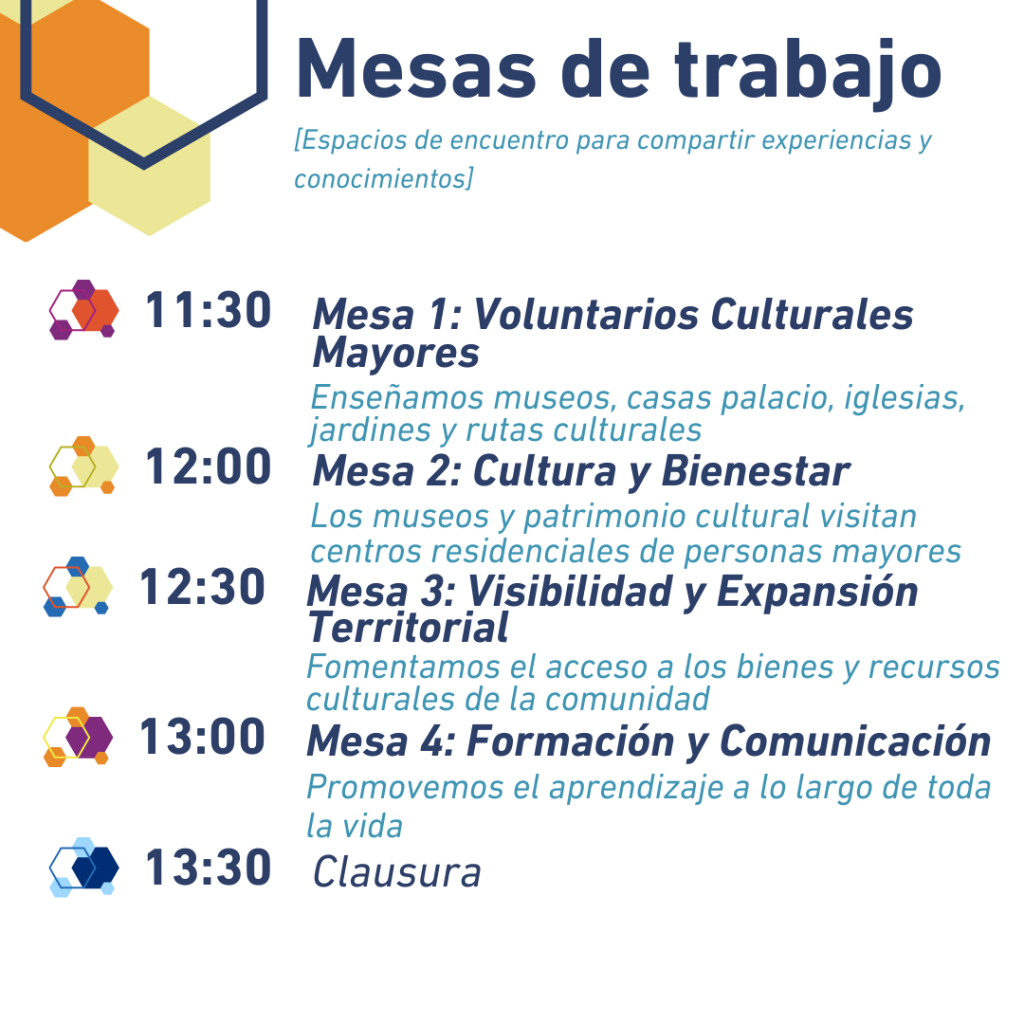 Mesas de trabajo

[Espacios de encuentro para compartir experiencias y conocimientos]

11:30 Mesa 1: Voluntarios Culturales Mayores

Enseñamos museos, casas palacio, iglesias, jardines y rutas culturales

12:00 Mesa 2: Cultura y Bienestar

Los museos y patrimonio cultural visitan centros residenciales de personas mayores

12:30 Mesa 3: Visibilidad y Expansión Territorial

Fomentamos el acceso a los bienes y recursos culturales de la comunidad

13:00 Mesa 4: Formación y Comunicación

Promovemos el aprendizaje a lo largo de toda la vida

13:30 Clausura